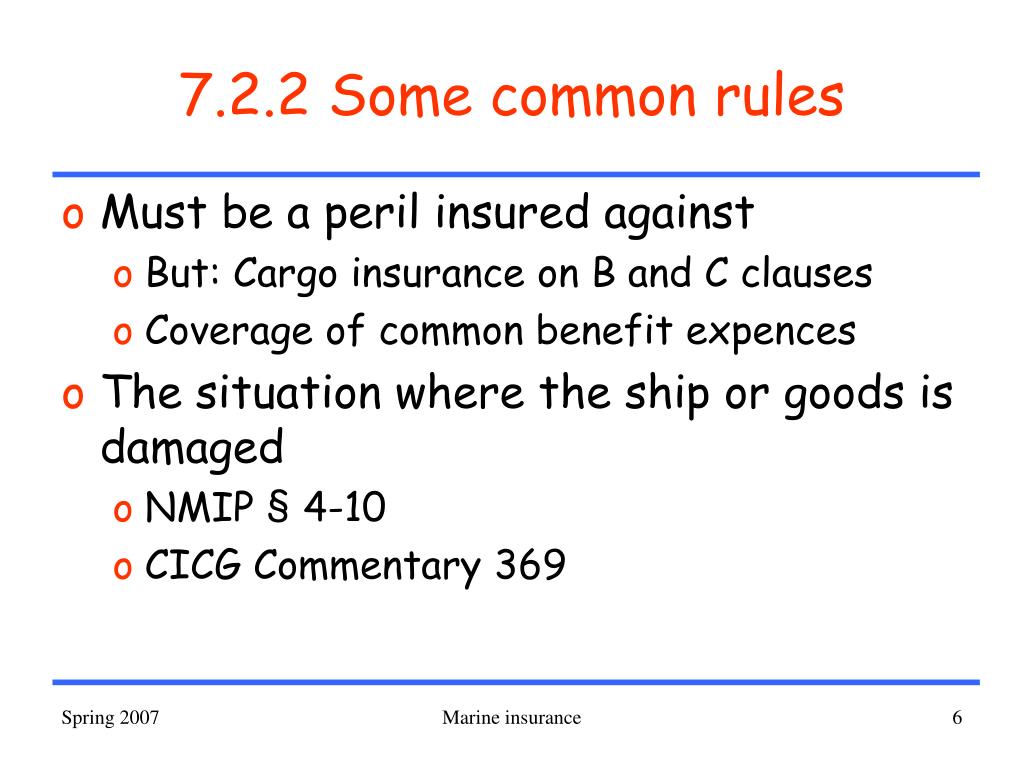 7.2.2 Some common rules

o Must be a peril insured against
 o But: Cargo insurance on B and C clauses
 o Coverage of common benefit expences
o The situation where the ship or goods is damaged
 o NMIP § 4-10
 o CICG Commentary 369

Spring 2007
Marine insurance
6